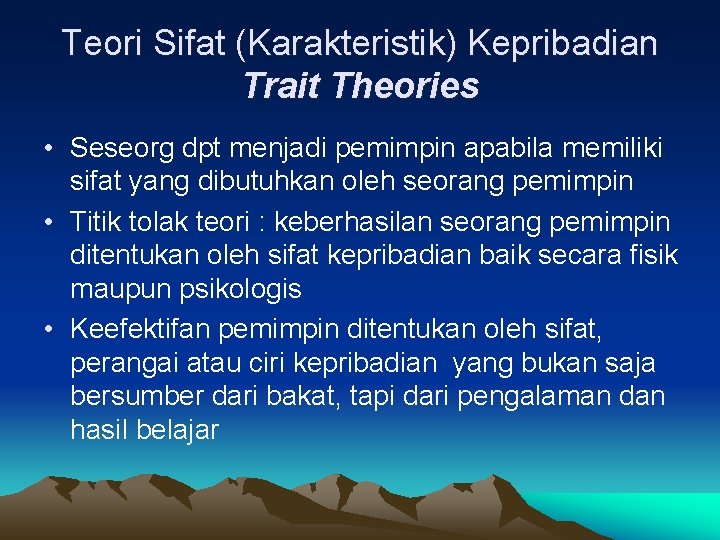 Teori Sifat (Karakteristik) Kepribadian
Trait Theories

• Seseorg dpt menjadi pemimpin apabila memiliki sifat yang dibutuhkan oleh seorang pemimpin

• Titik tolak teori : keberhasilan seorang pemimpin ditentukan oleh sifat kepribadian baik secara fisik maupun psikologis

• Keefektifan pemimpin ditentukan oleh sifat, perangai atau ciri kepribadian yang bukan saja bersumber dari bakat, tapi dari pengalaman dan hasil belajar